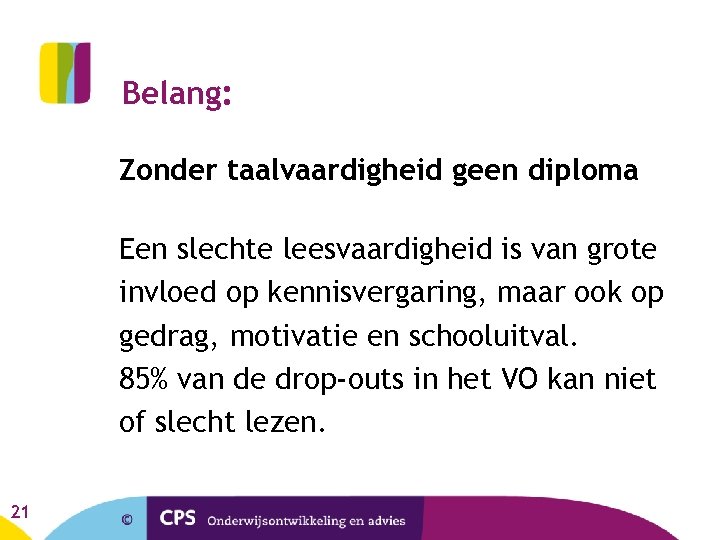 Belang:

Zonder taalvaardigheid geen diploma

Een slechte leesvaardigheid is van grote invloed op kennisvergaring, maar ook op gedrag, motivatie en schooluitval.
85% van de drop-outs in het VO kan niet of slecht lezen.

21

©

CPS Onderwijsontwikkeling en advies